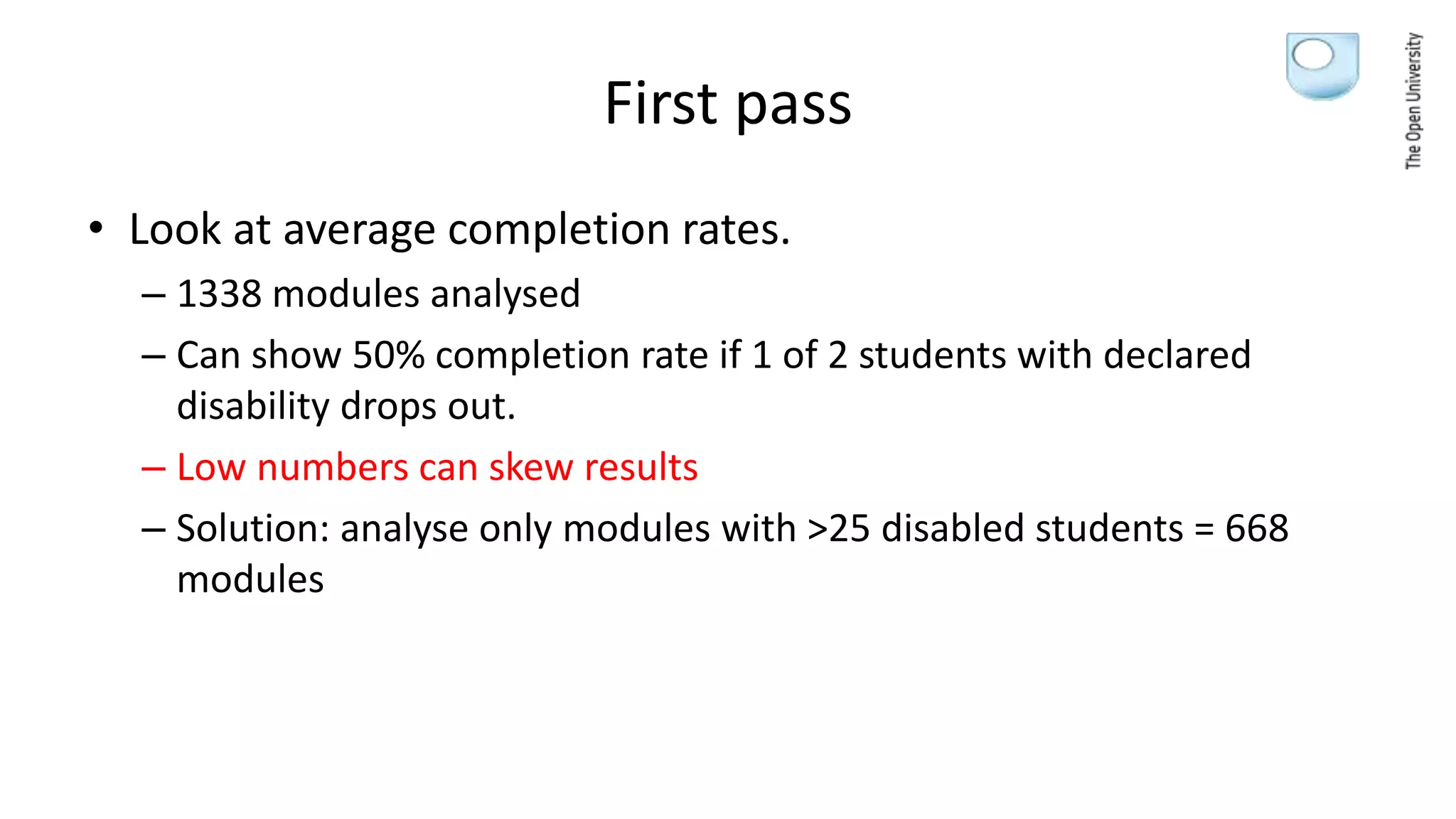 First pass

The Open University

• Look at average completion rates.

– 1338 modules analysed

– Can show 50% completion rate if 1 of 2 students with declared disability drops out.

– Low numbers can skew results

– Solution: analyse only modules with >25 disabled students = 668 modules